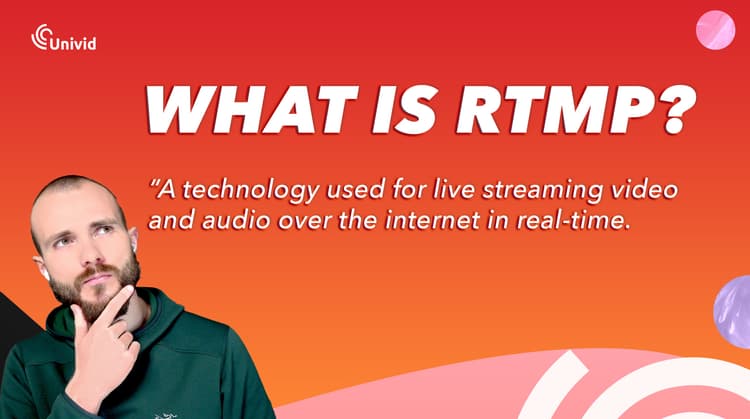 Univid

WHAT IS RTMP?

"A technology used for live streaming video and audio over the internet in real-time.